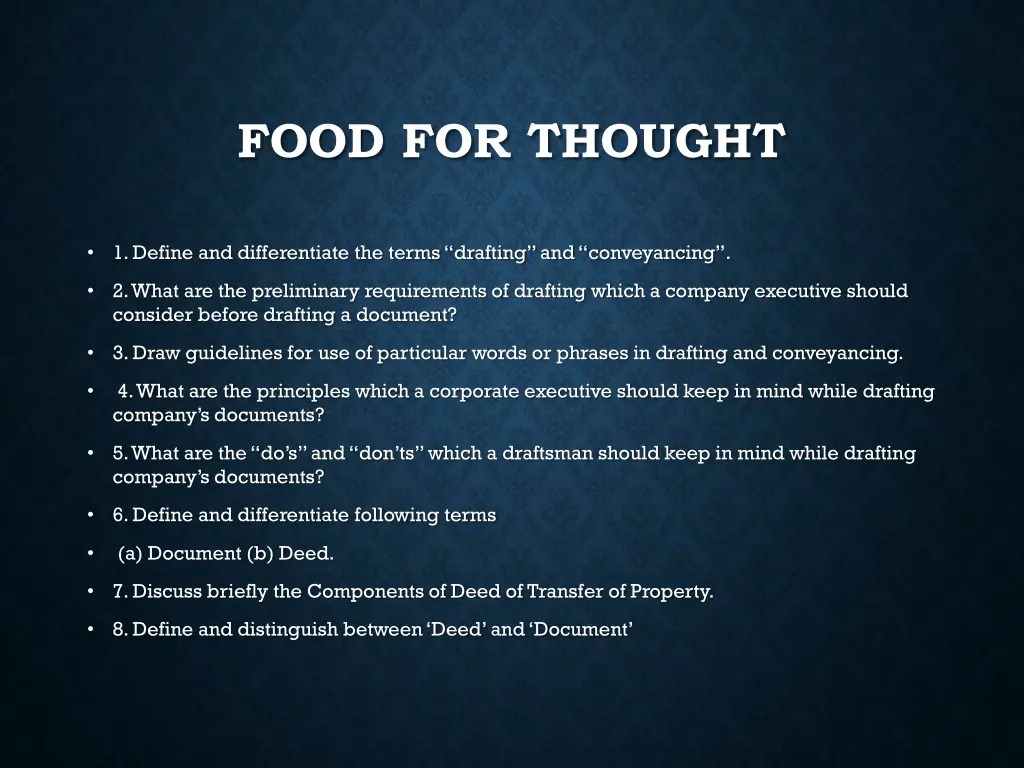 FOOD FOR THOUGHT

• 1. Define and differentiate the terms “drafting” and “conveyancing”.

• 2. What are the preliminary requirements of drafting which a company executive should consider before drafting a document?

• 3. Draw guidelines for use of particular words or phrases in drafting and conveyancing.

• 4. What are the principles which a corporate executive should keep in mind while drafting company’s documents?

• 5. What are the “do’s” and “don’ts” which a draftsman should keep in mind while drafting company’s documents?

• 6. Define and differentiate following terms

• (a) Document (b) Deed.

• 7. Discuss briefly the Components of Deed of Transfer of Property.

• 8. Define and distinguish between ‘Deed’ and ‘Document’